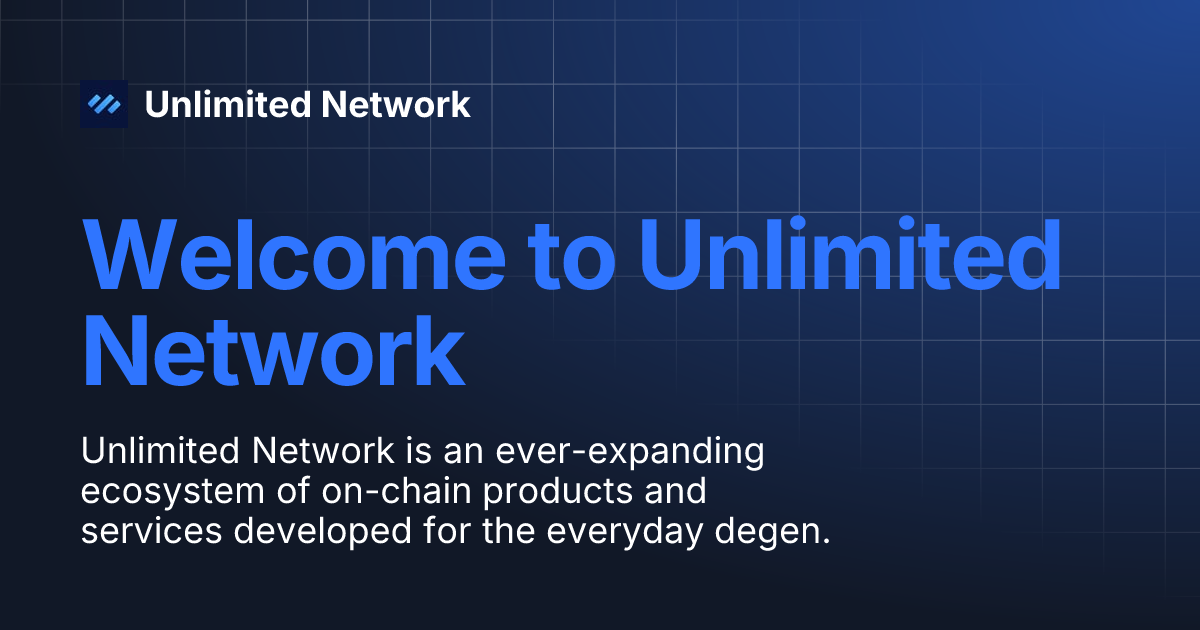 Unlimited Network

Welcome to Unlimited Network

Unlimited Network is an ever-expanding ecosystem of on-chain products and services developed for the everyday degen.